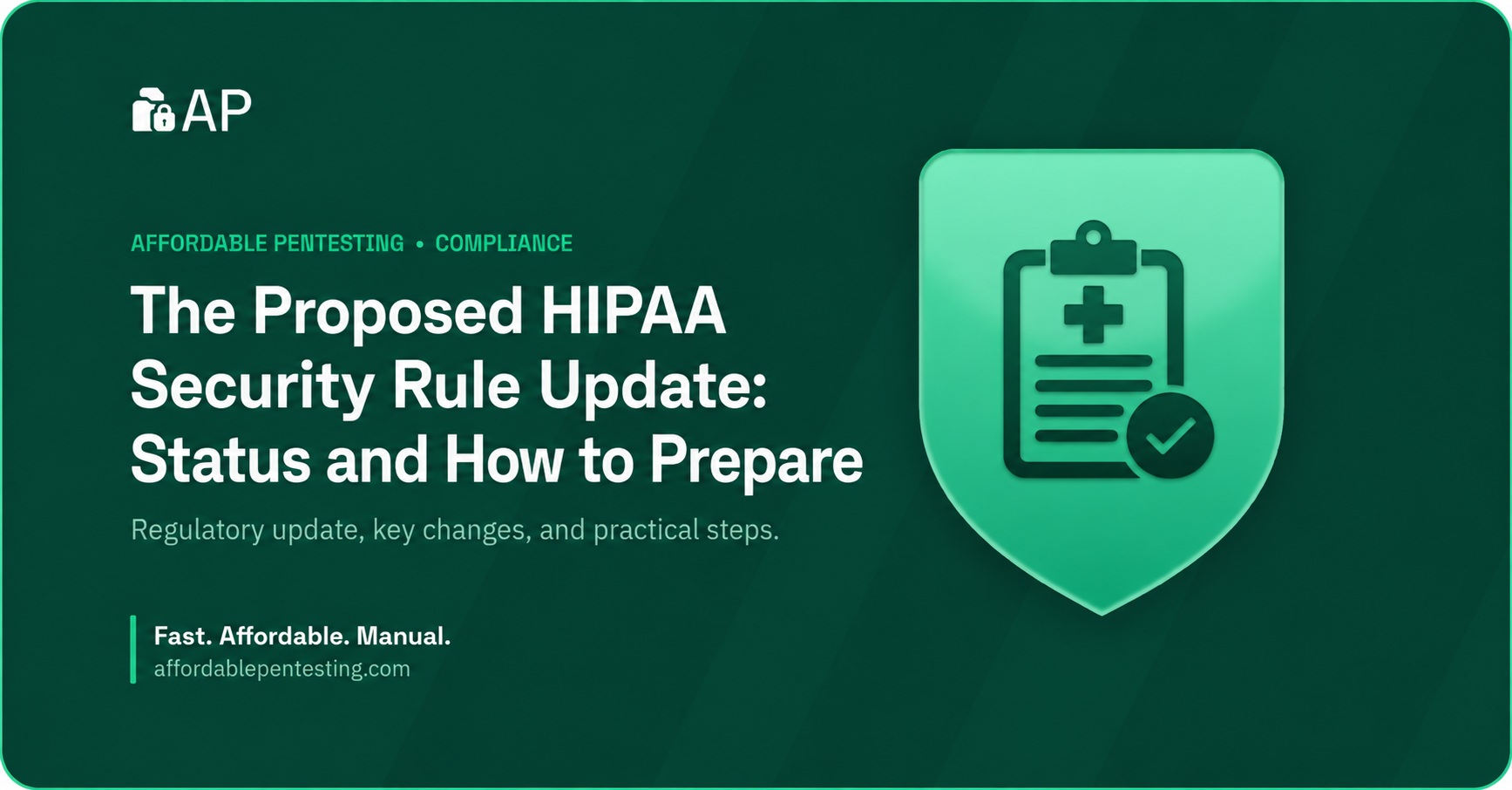 AP

AFFORDABLE PENTESTING • COMPLIANCE

The Proposed HIPAA Security Rule Update: Status and How to Prepare

Regulatory update, key changes, and practical steps.

Fast. Affordable. Manual.
affordablepentesting.com